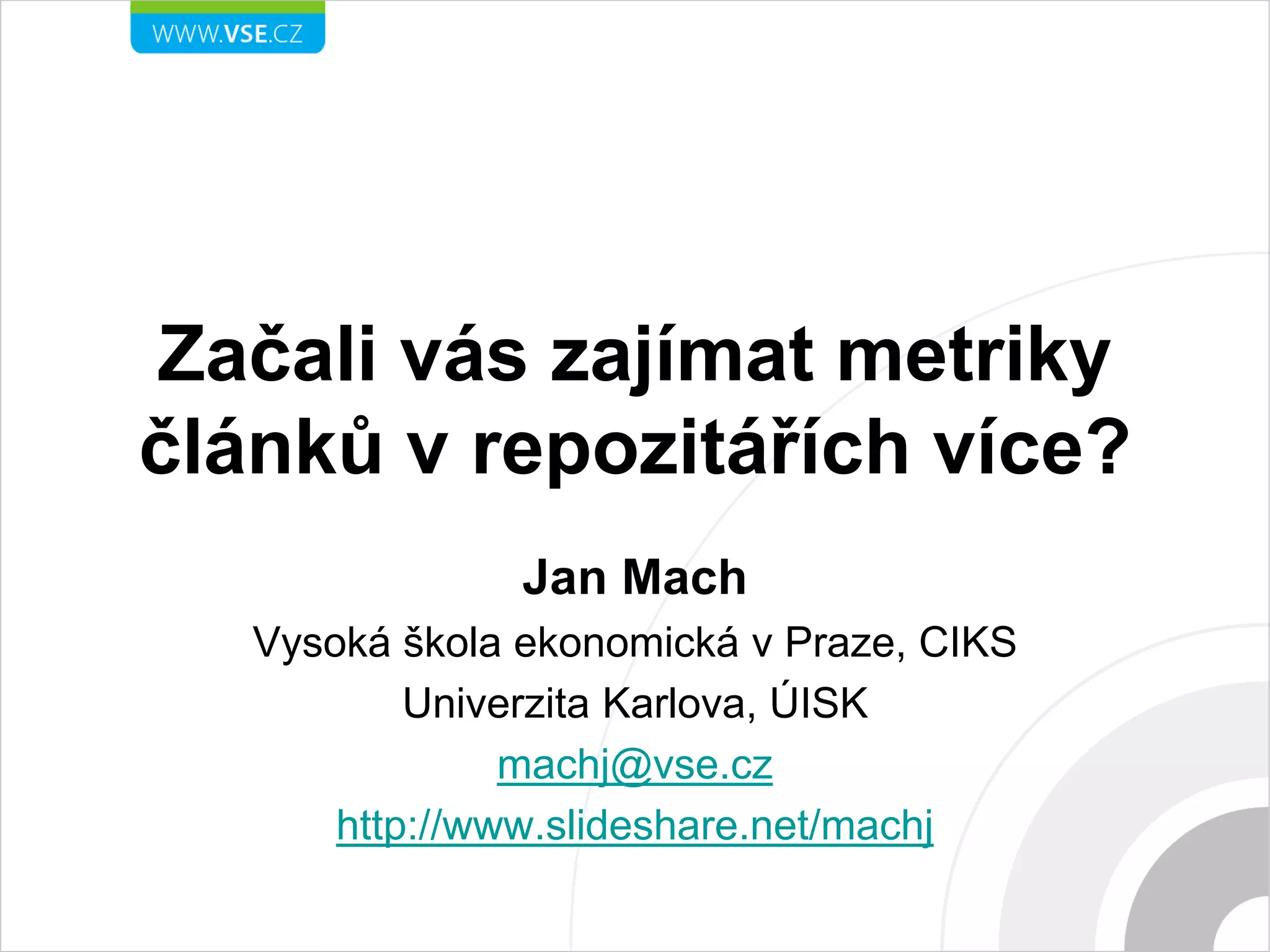 WWW.VSE.CZ

Začali vás zajímat metriky článků v repozitářích více?

Jan Mach

Vysoká škola ekonomická v Praze, CIKS

Univerzita Karlova, ÚISK

machj@vse.cz

http://www.slideshare.net/machj